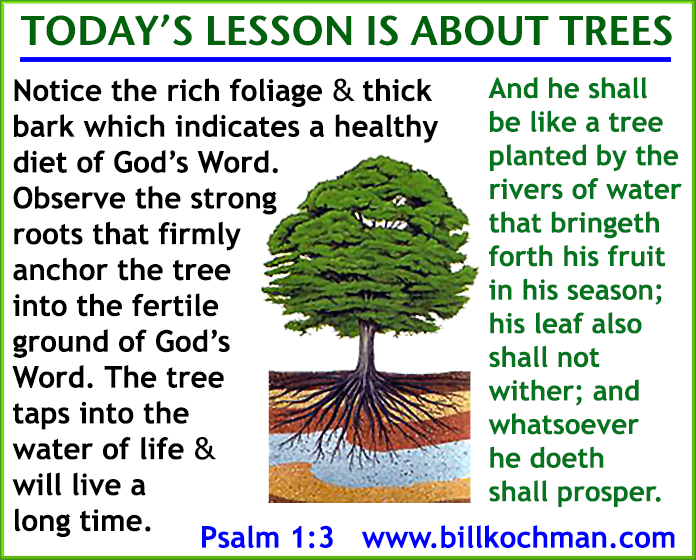 TODAY'S LESSON IS ABOUT TREES

Notice the rich foliage & thick bark which indicates a healthy diet of God's Word. Observe the strong roots that firmly anchor the tree into the fertile ground of God's Word. The tree taps into the water of life & will live a long time.

And he shall be like a tree planted by the rivers of water that bringeth forth his fruit in his season; his leaf also shall not wither; and whatsoever he doeth shall prosper.

Psalm 1:3 www.billkochman.com